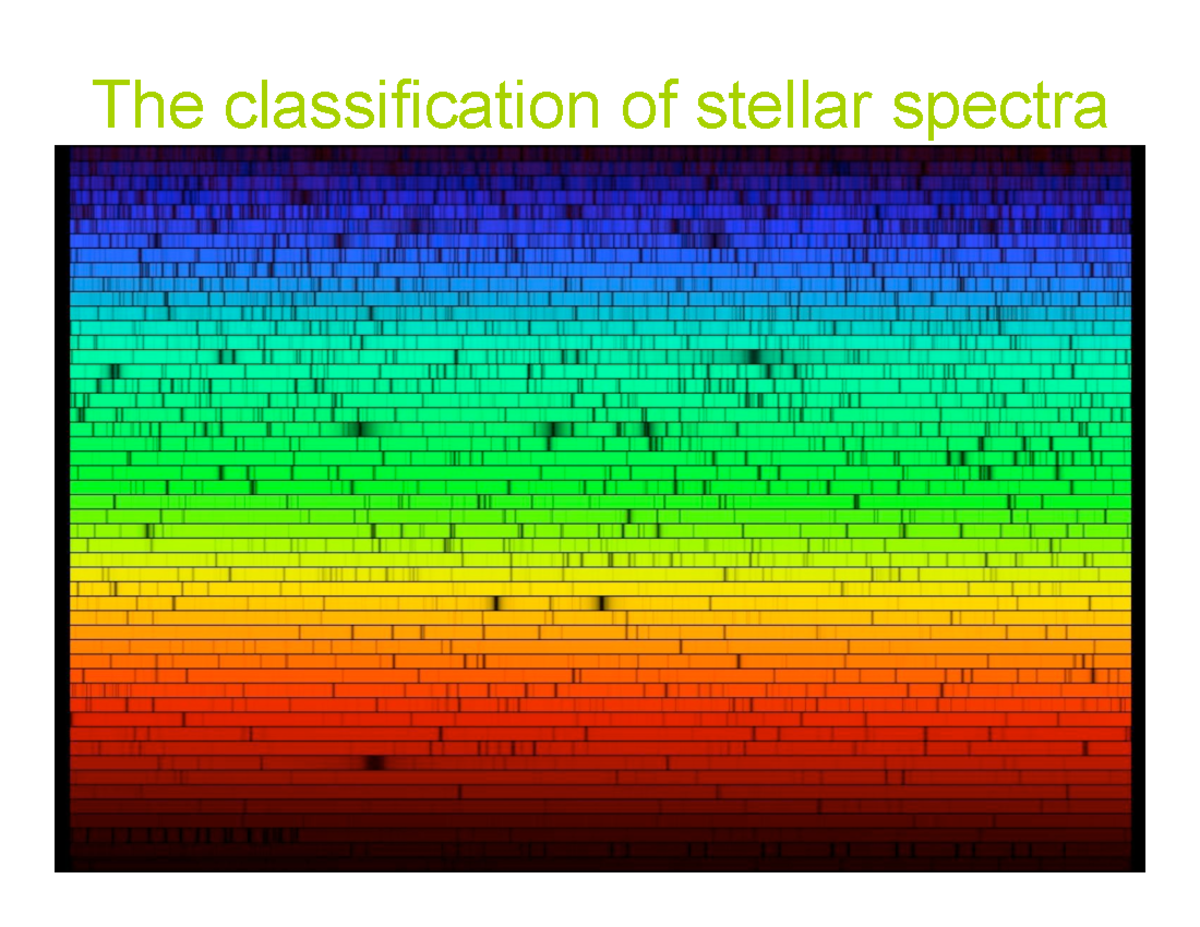 The classification of stellar spectra